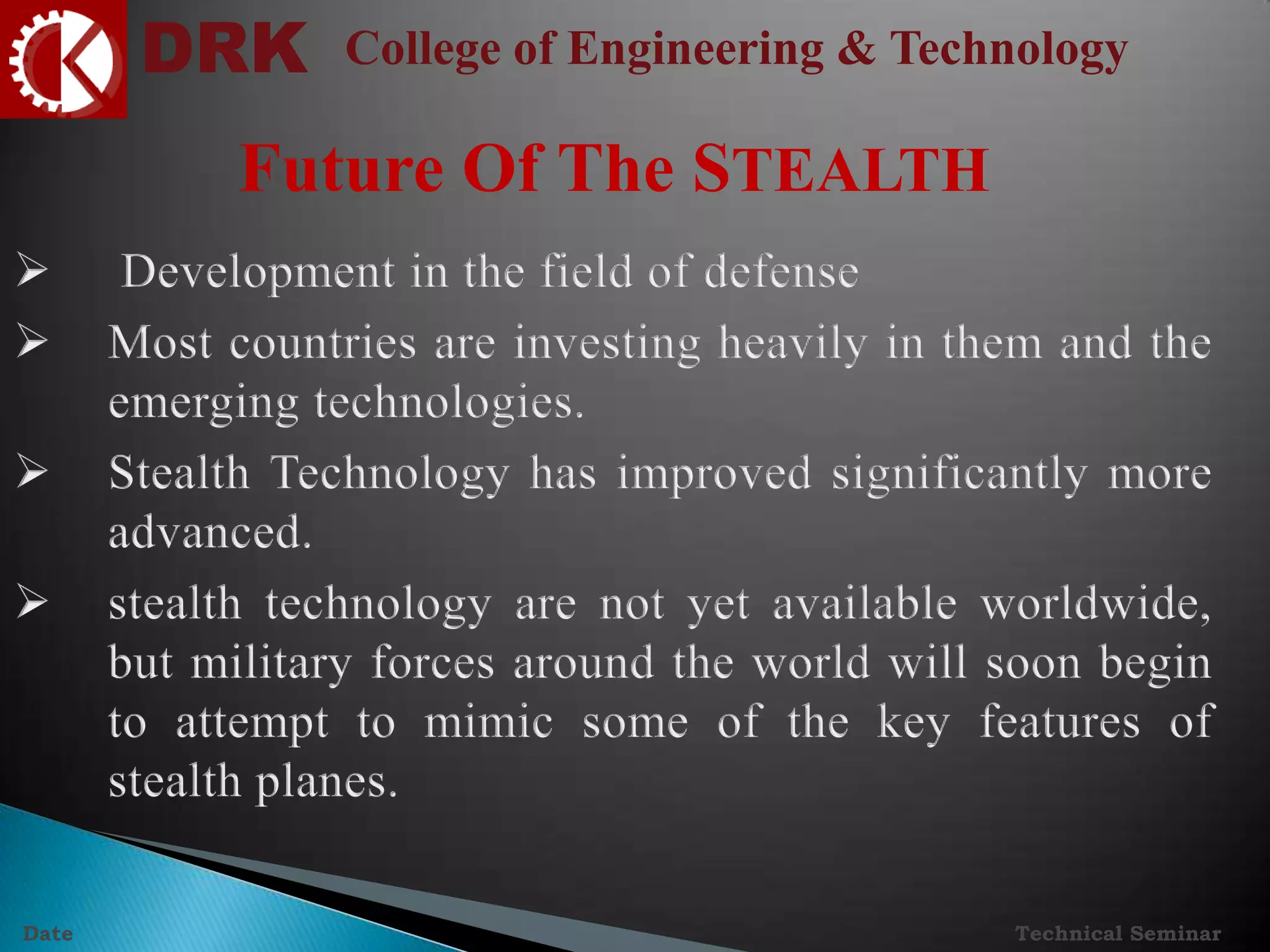 DRK College of Engineering & Technology

Future Of The STEALTH

➢ Development in the field of defense

➢ Most countries are investing heavily in them and the emerging technologies.

➢ Stealth Technology has improved significantly more advanced.

➢ stealth technology are not yet available worldwide, but military forces around the world will soon begin to attempt to mimic some of the key features of stealth planes.

Date

Technical Seminar